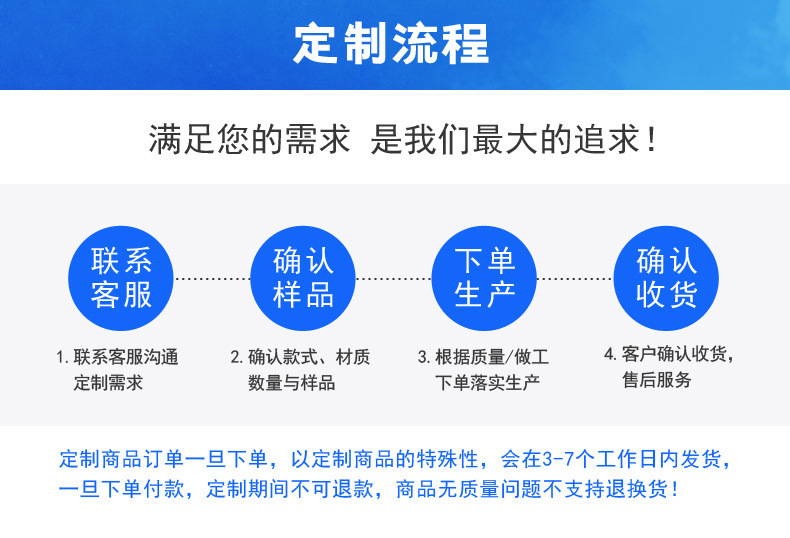 定制流程

满足您的需求 是我们最大的追求！

联系客服

确认样品

下单生产

确认收货

1. 联系客服沟通定制需求

2. 确认款式、材质数量与样品

3. 根据质量/做工下单落实生产

4. 客户确认收货，售后服务

定制商品订单一旦下单，以定制商品的特殊性，会在3-7个工作日内发货，一旦下单付款，定制期间不可退款，商品无质量问题不支持退换货！